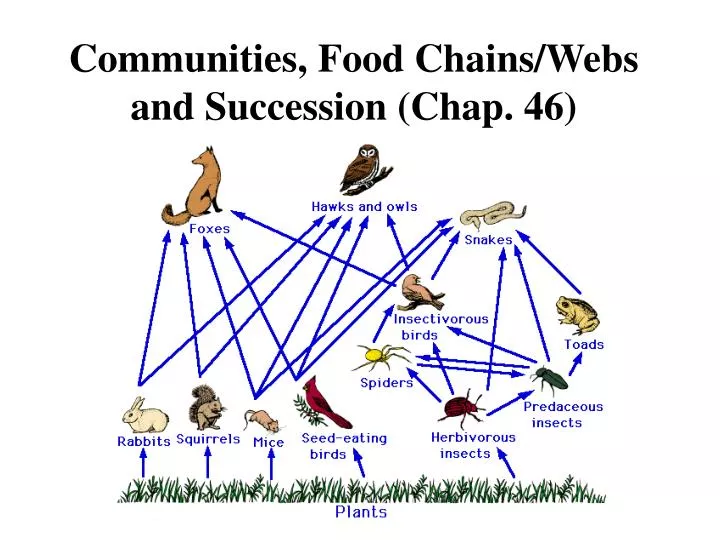 Communities, Food Chains/Webs and Succession (Chap. 46)

Foxes

Hawks and owls

Snakes

Insectivorous birds

Toads

Spiders

Predaceous insects

Rabbits

Squirrels

Mice

Seed-eating birds

Herbivorous insects

Plants